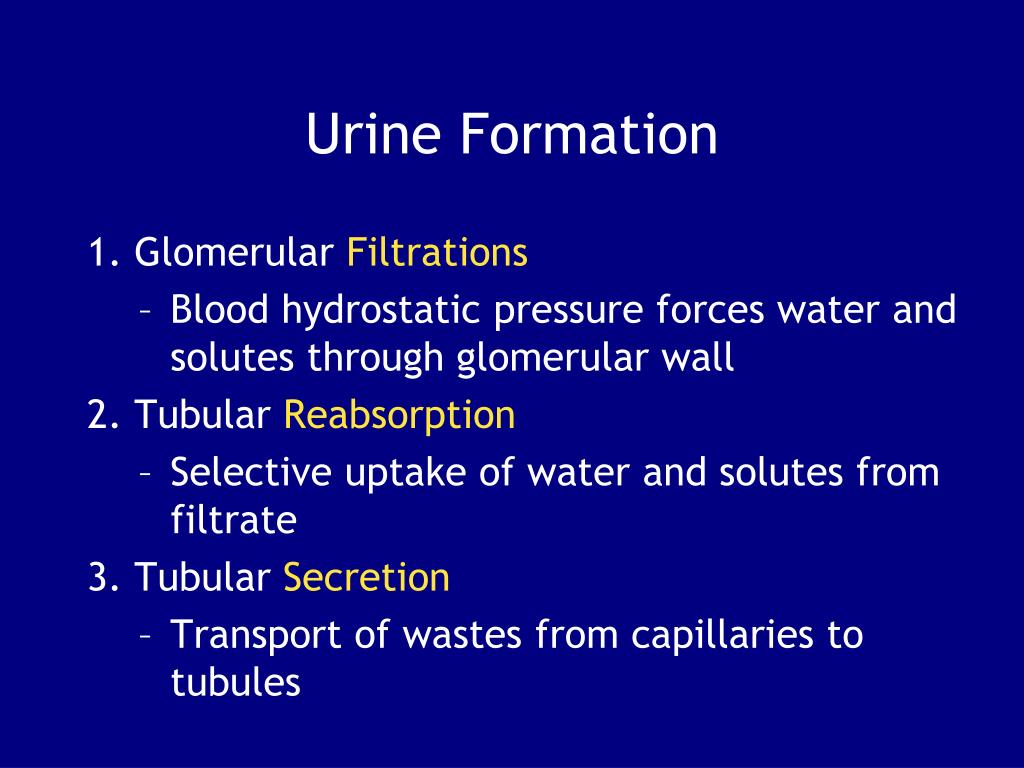 Urine Formation

1. Glomerular Filtrations
– Blood hydrostatic pressure forces water and solutes through glomerular wall
2. Tubular Reabsorption
– Selective uptake of water and solutes from filtrate
3. Tubular Secretion
– Transport of wastes from capillaries to tubules